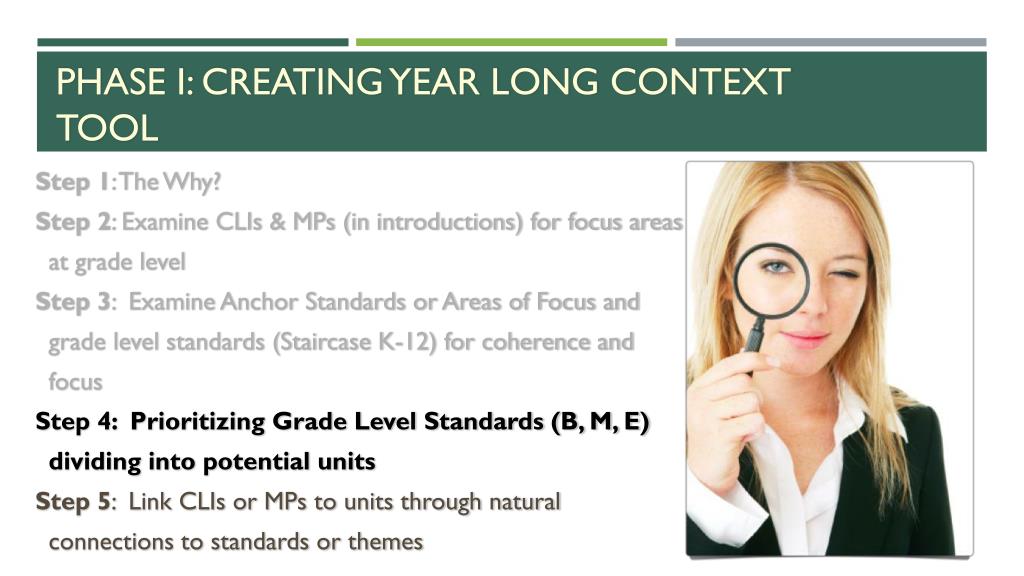 PHASE I: CREATING YEAR LONG CONTEXT TOOL

Step 1: The Why?

Step 2: Examine CLIs & MPs (in introductions) for focus areas at grade level

Step 3: Examine Anchor Standards or Areas of Focus and grade level standards (Staircase K-12) for coherence and focus

Step 4: Prioritizing Grade Level Standards (B, M, E) dividing into potential units

Step 5: Link CLIs or MPs to units through natural connections to standards or themes